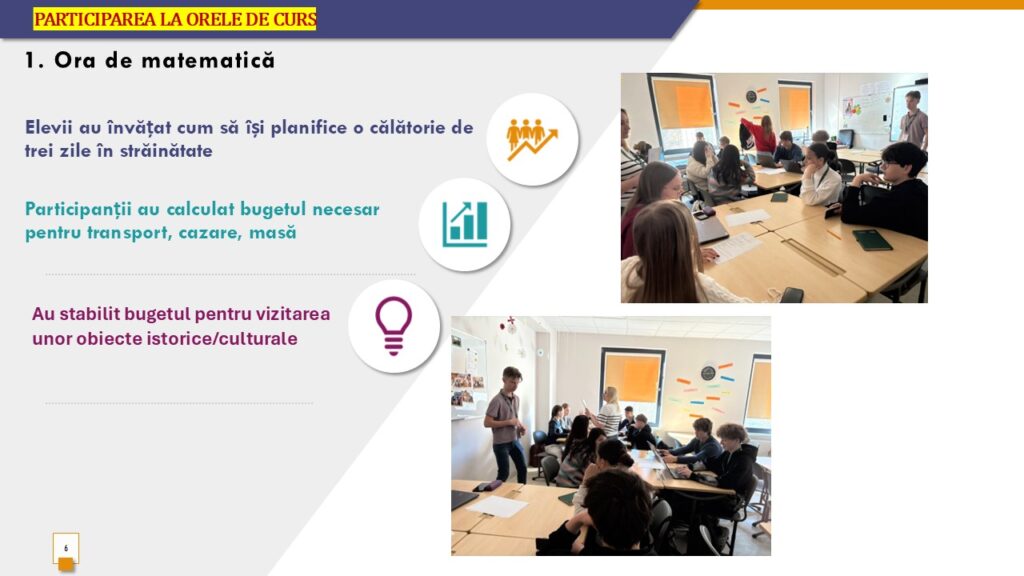 PARTICIPAREA LA ORELE DE CURS

1. Ora de matematică

Elevii au învățat cum să își planifice o călătorie de trei zile în străinătate

Participanții au calculat bugetul necesar pentru transport, cazare, masă

Au stabilit bugetul pentru vizitarea unor obiecte istorice/culturale

6